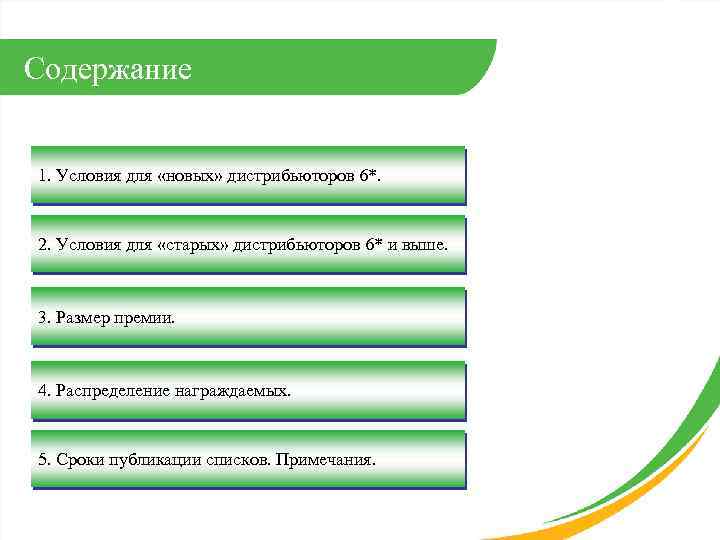 Содержание

1. Условия для «новых» дистрибьюторов 6*.

2. Условия для «старых» дистрибьюторов 6* и выше.

3. Размер премии.

4. Распределение награждаемых.

5. Сроки публикации списков. Примечания.